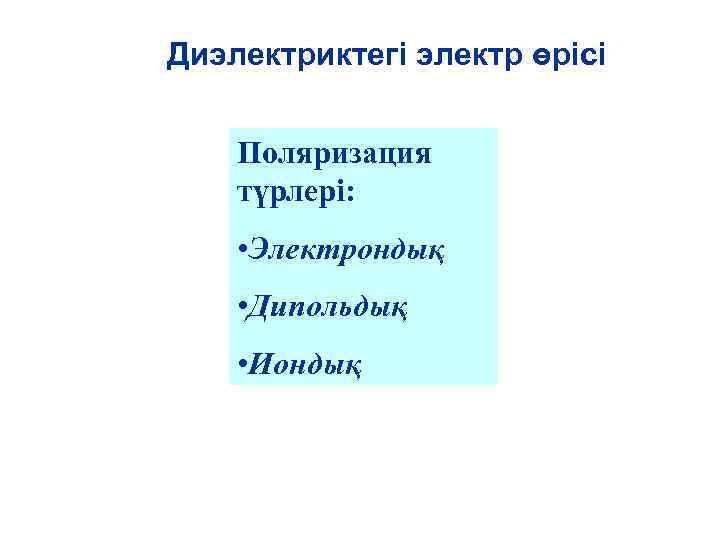 Диэлектриктегі электр өрісі

Поляризация түрлері:

•Электрондық

•Дипольдық

•Иондық